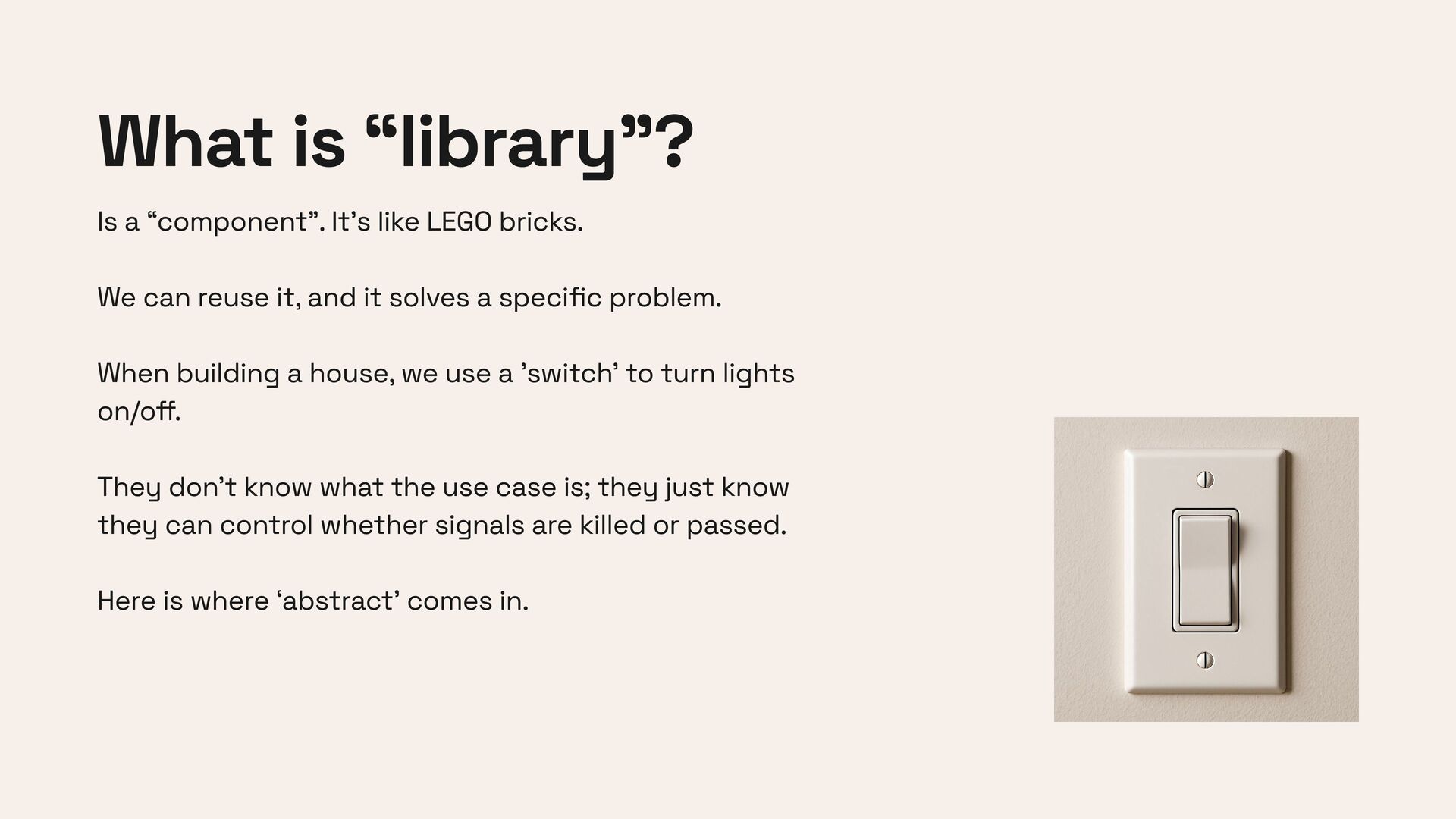 What is “library”?

Is a “component”. It’s like LEGO bricks.

We can reuse it, and it solves a specific problem.

When building a house, we use a ’switch’ to turn lights on/off.

They don’t know what the use case is; they just know they can control whether signals are killed or passed.

Here is where ‘abstract’ comes in.